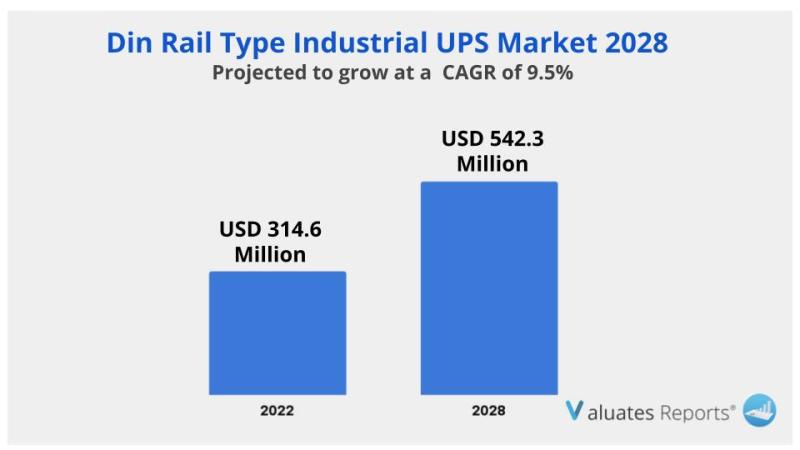 Din Rail Type Industrial UPS Market 2028
Projected to grow at a CAGR of 9.5%

USD 314.6 Million

USD 542.3 Million

2022

2028

Valuates Reports®